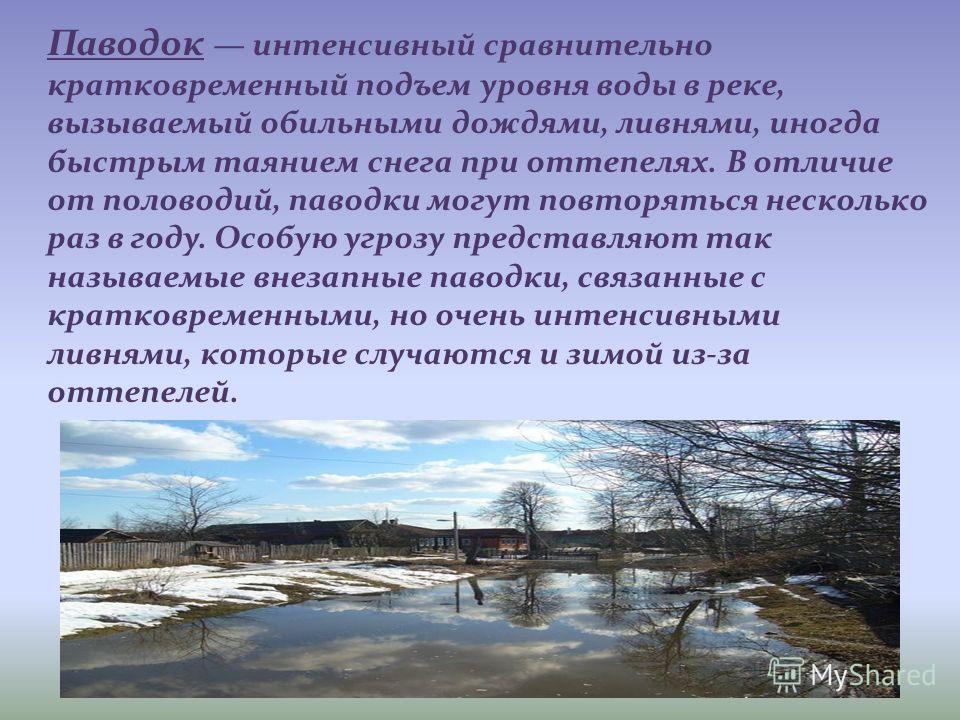 Паводок — интенсивный сравнительно кратковременный подъем уровня воды в реке, вызываемый обильными дождями, ливнями, иногда быстрым таянием снега при оттепелях. В отличие от половодий, паводки могут повторяться несколько раз в году. Особую угрозу представляют так называемые внезапные паводки, связанные с кратковременными, но очень интенсивными ливнями, которые случаются и зимой из-за оттепелей.

MyShared